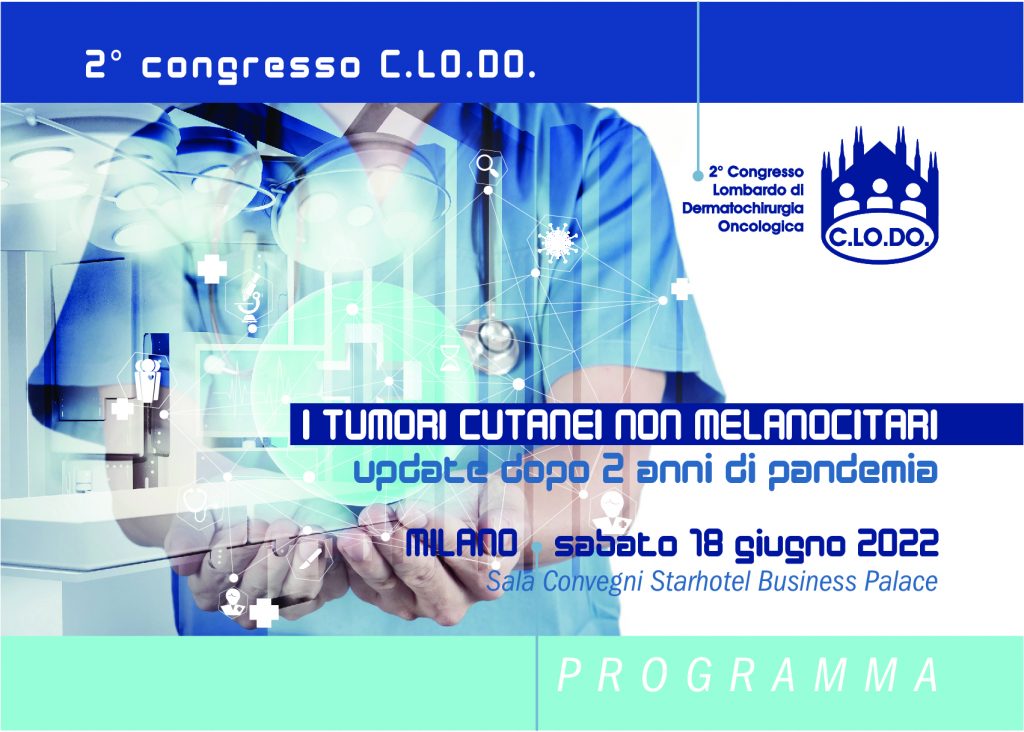 2° congresso C.LO.DO.

2° Congresso Lombardo di Dermatochirurgia Oncologica

C.LO.DO.

I TUMORI CUTANEI NON MELANOCITARI
update dopo 2 anni di pandemia

MILANO sabato 18 giugno 2022
Sala Convegni Starhotel Business Palace

PROGRAMMA